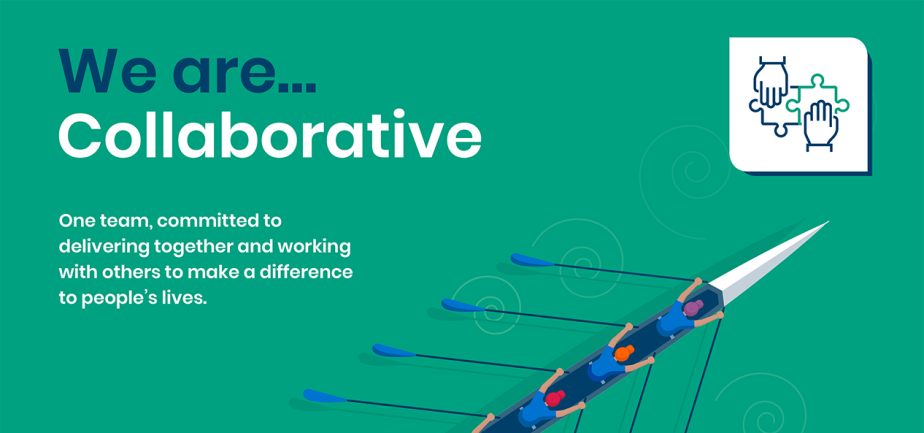 We are...
Collaborative

One team, committed to delivering together and working with others to make a difference to people's lives.